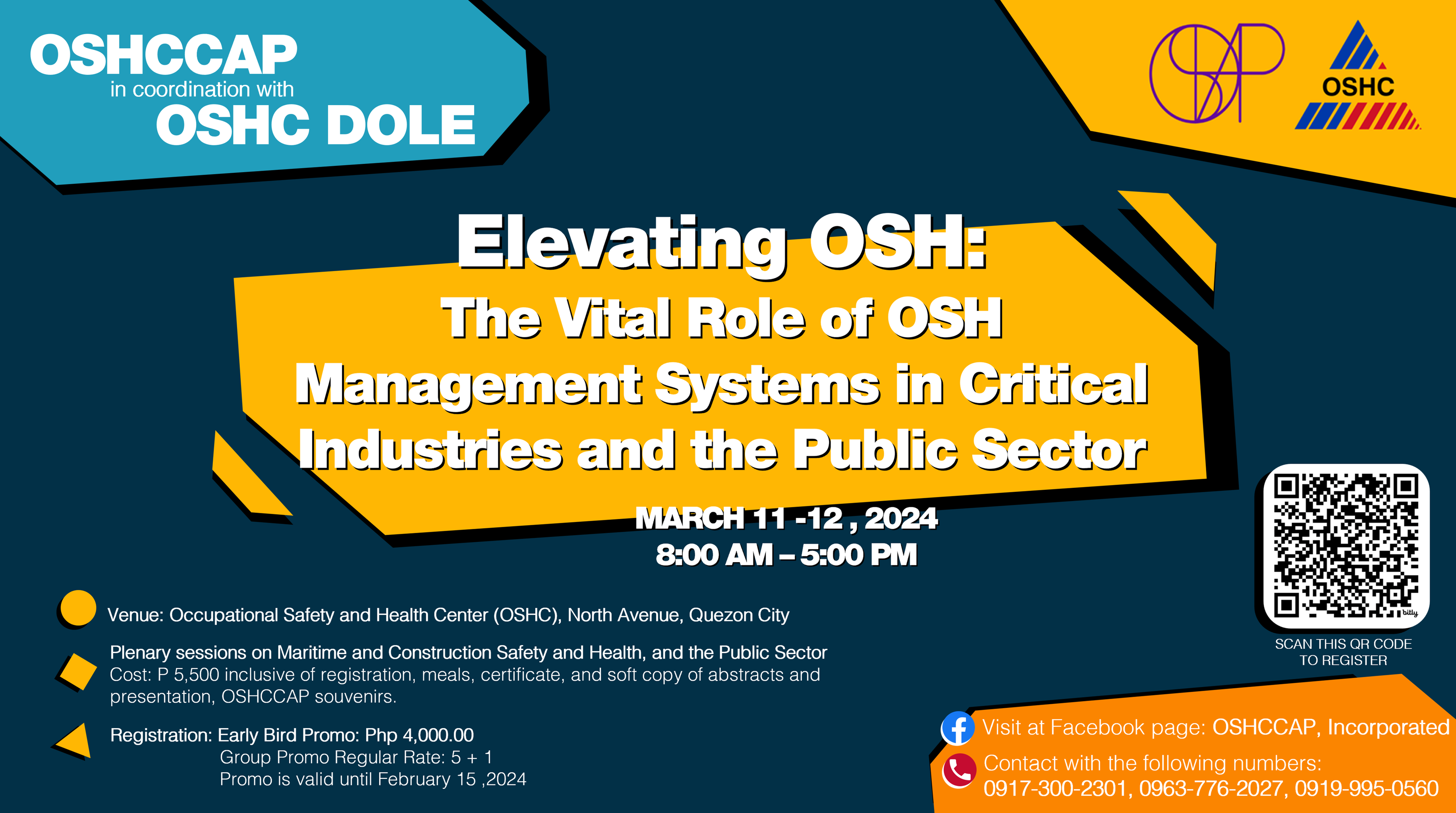 OSHCCAP
in coordination with
OSHC DOLE

OSHC

Elevating OSH:
The Vital Role of OSH Management Systems in Critical Industries and the Public Sector

MARCH 11 -12 , 2024
8:00 AM – 5:00 PM

Venue: Occupational Safety and Health Center (OSHC), North Avenue, Quezon City

Plenary sessions on Maritime and Construction Safety and Health, and the Public Sector
Cost: P 5,500 inclusive of registration, meals, certificate, and soft copy of abstracts and presentation, OSHCCAP souvenirs.

Registration: Early Bird Promo: Php 4,000.00
Group Promo Regular Rate: 5 + 1
Promo is valid until February 15 ,2024

bitly

SCAN THIS QR CODE TO REGISTER

Visit at Facebook page: OSHCCAP, Incorporated
Contact with the following numbers:
0917-300-2301, 0963-776-2027, 0919-995-0560